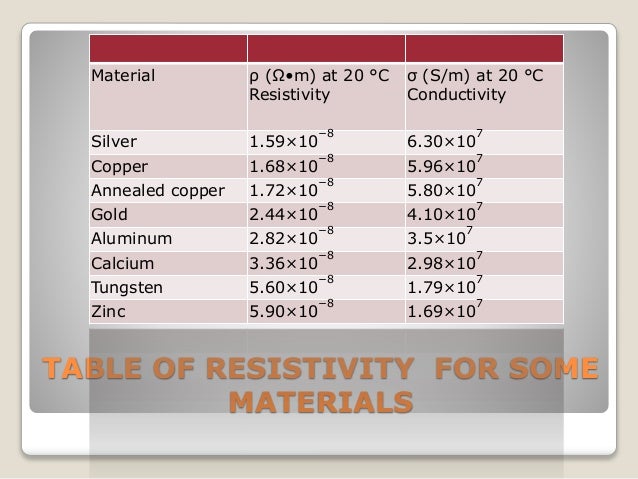 | | | |
|---|---|---|
| Material | ρ (Ω•m) at 20 °C Resistivity | σ (S/m) at 20 °C Conductivity |
| Silver | $1.59\times10^{-8}$ | $6.30\times10^{7}$ |
| Copper | $1.68\times10^{-8}$ | $5.96\times10^{7}$ |
| Annealed copper | $1.72\times10^{-8}$ | $5.80\times10^{7}$ |
| Gold | $2.44\times10^{-8}$ | $4.10\times10^{7}$ |
| Aluminum | $2.82\times10^{-8}$ | $3.5\times10^{7}$ |
| Calcium | $3.36\times10^{-8}$ | $2.98\times10^{7}$ |
| Tungsten | $5.60\times10^{-8}$ | $1.79\times10^{7}$ |
| Zinc | $5.90\times10^{-8}$ | $1.69\times10^{7}$ |

TABLE OF RESISTIVITY FOR SOME MATERIALS